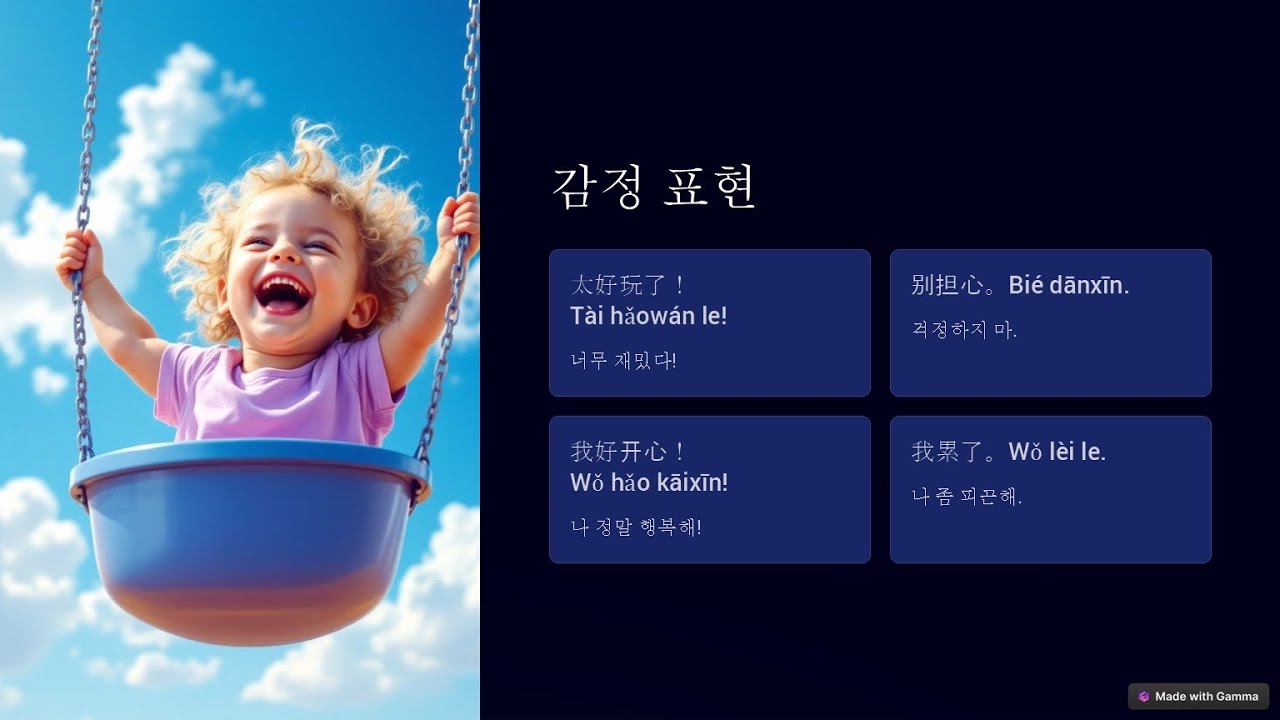 감정 표현

太好玩了！
Tài hǎowán le!

너무 재밌다!

别担心。Bié dānxīn.

걱정하지 마.

我好开心！
Wǒ hǎo kāixīn!

나 정말 행복해!

我累了。Wǒ lèi le.

나 좀 피곤해.

Made with Gamma